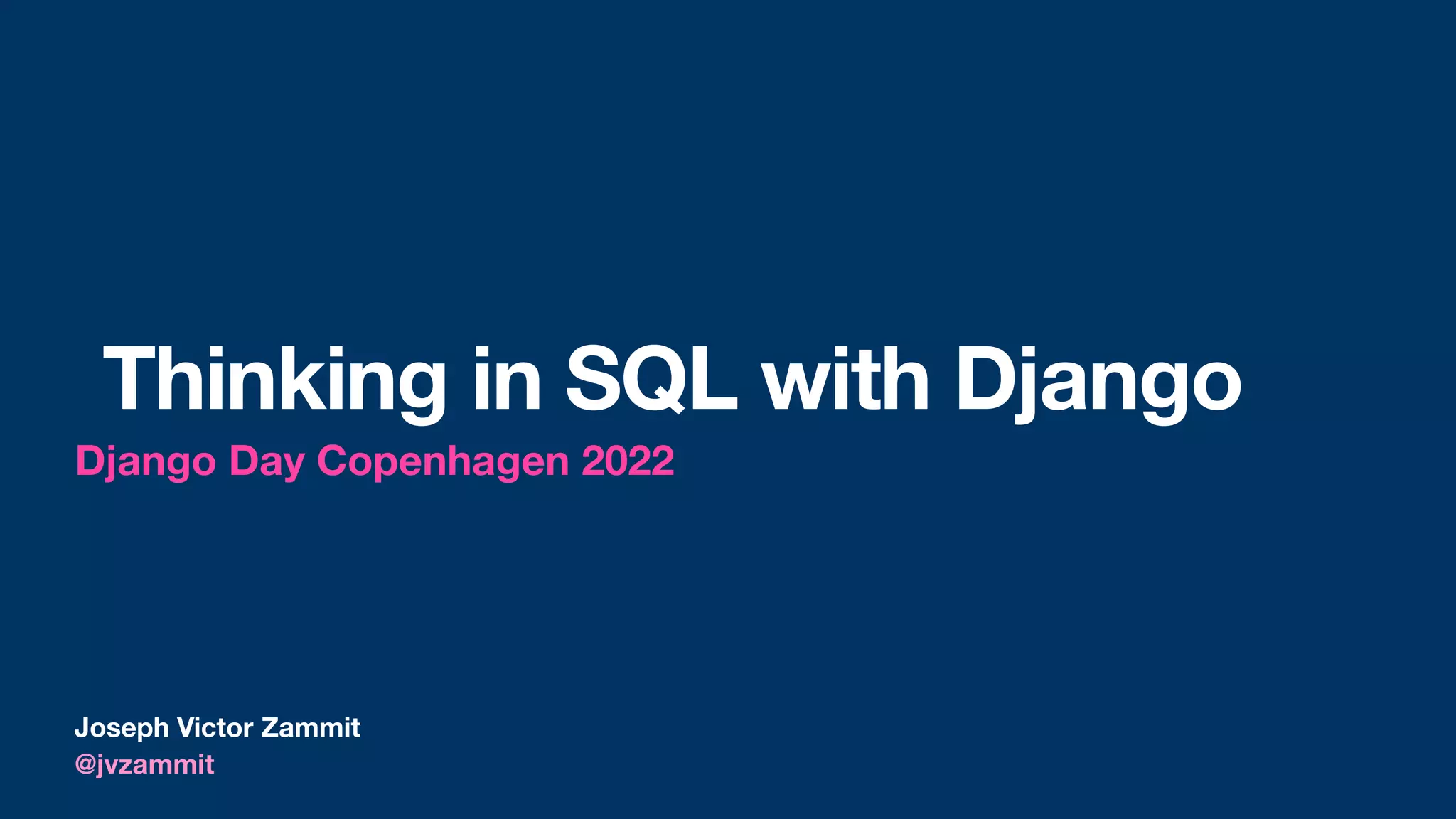 Thinking in SQL with Django

Django Day Copenhagen 2022

Joseph Victor Zammit
@jvzammit